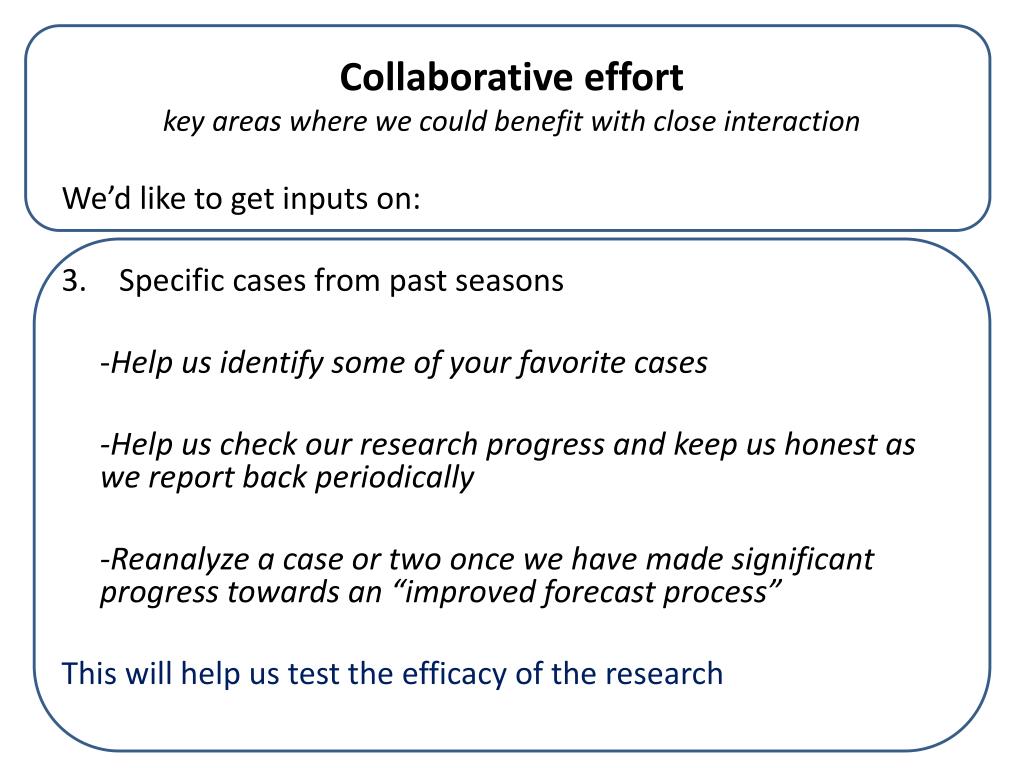 Collaborative effort
key areas where we could benefit with close interaction

We’d like to get inputs on:

3. Specific cases from past seasons

-Help us identify some of your favorite cases

-Help us check our research progress and keep us honest as we report back periodically

-Reanalyze a case or two once we have made significant progress towards an “improved forecast process”

This will help us test the efficacy of the research